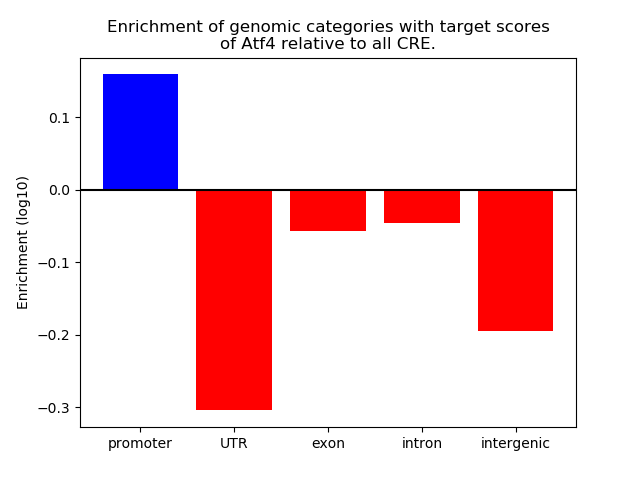 Enrichment of genomic categories with target scores of Atf4 relative to all CRE.

Enrichment (log10)

0.1
0.0
−0.1
−0.2
−0.3

promoter
UTR
exon
intron
intergenic